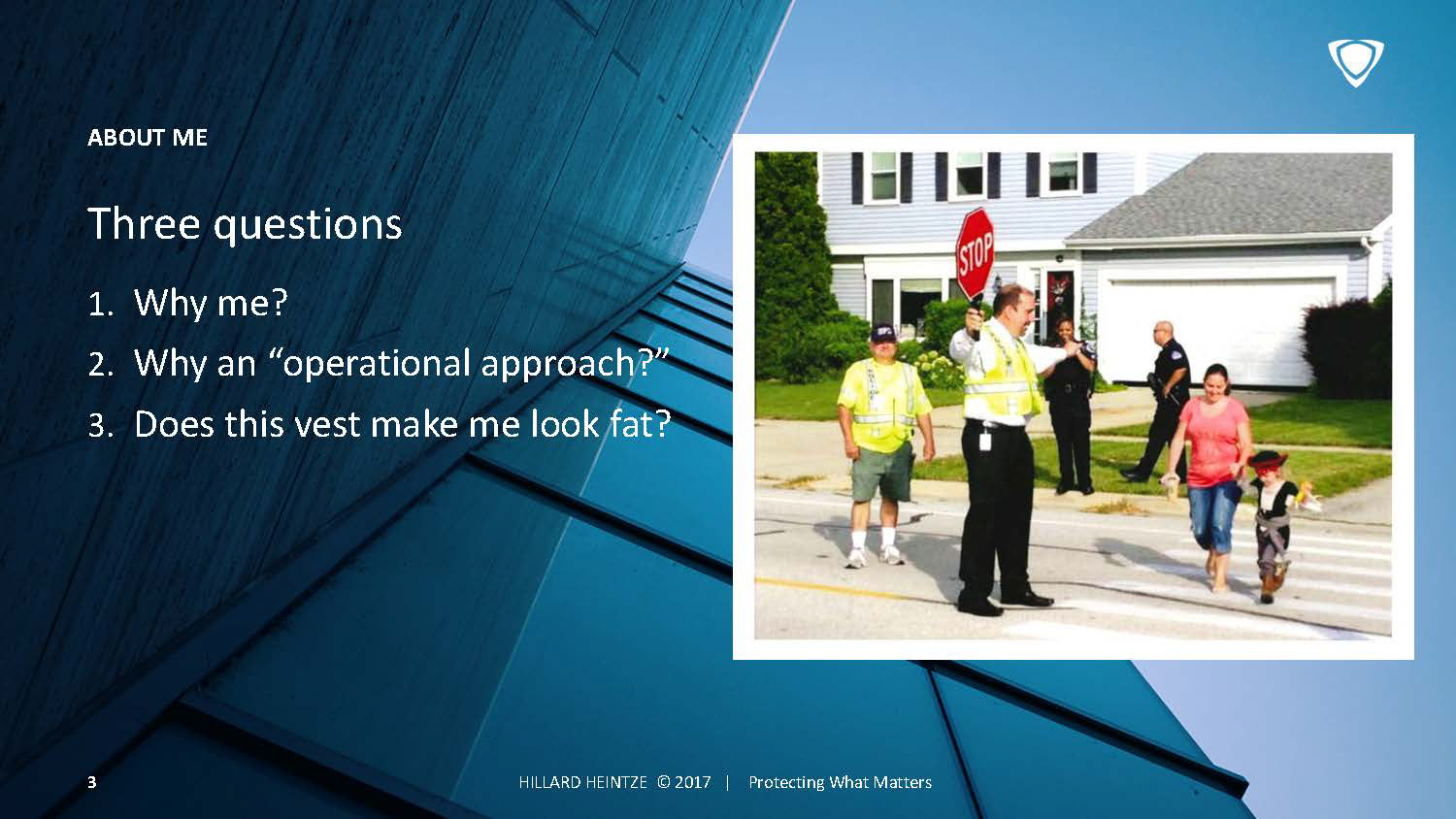 ABOUT ME

Three questions

1. Why me?
2. Why an “operational approach?”
3. Does this vest make me look fat?

STOP

3

HILLARD HEINTZE © 2017 | Protecting What Matters